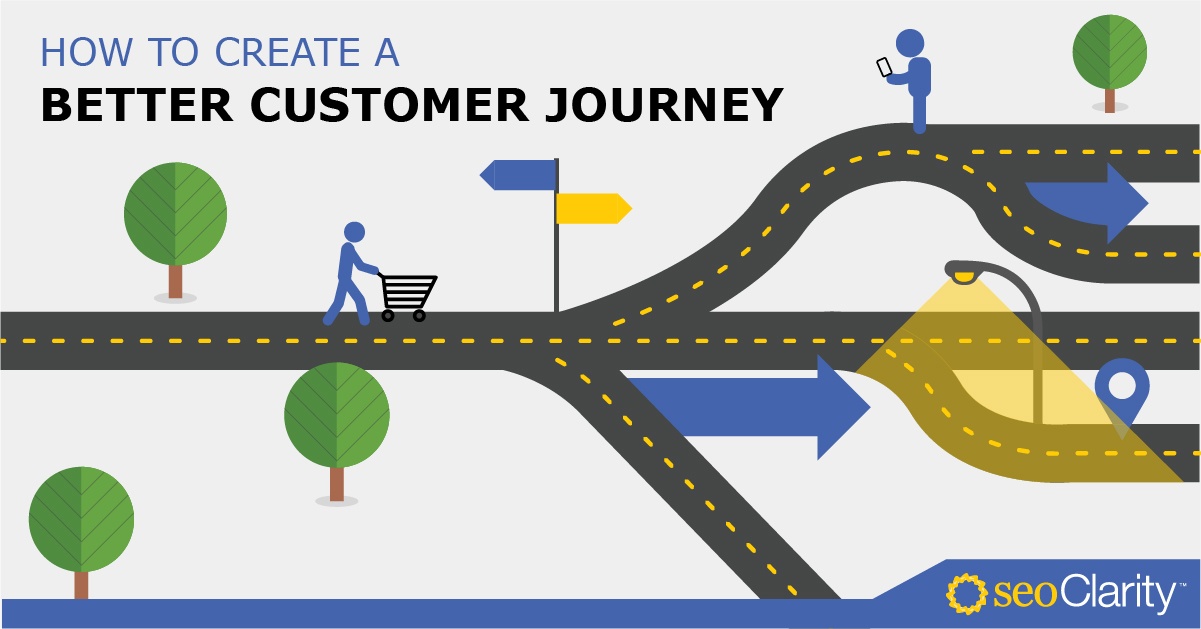 HOW TO CREATE A
BETTER CUSTOMER JOURNEY

seoClarity™